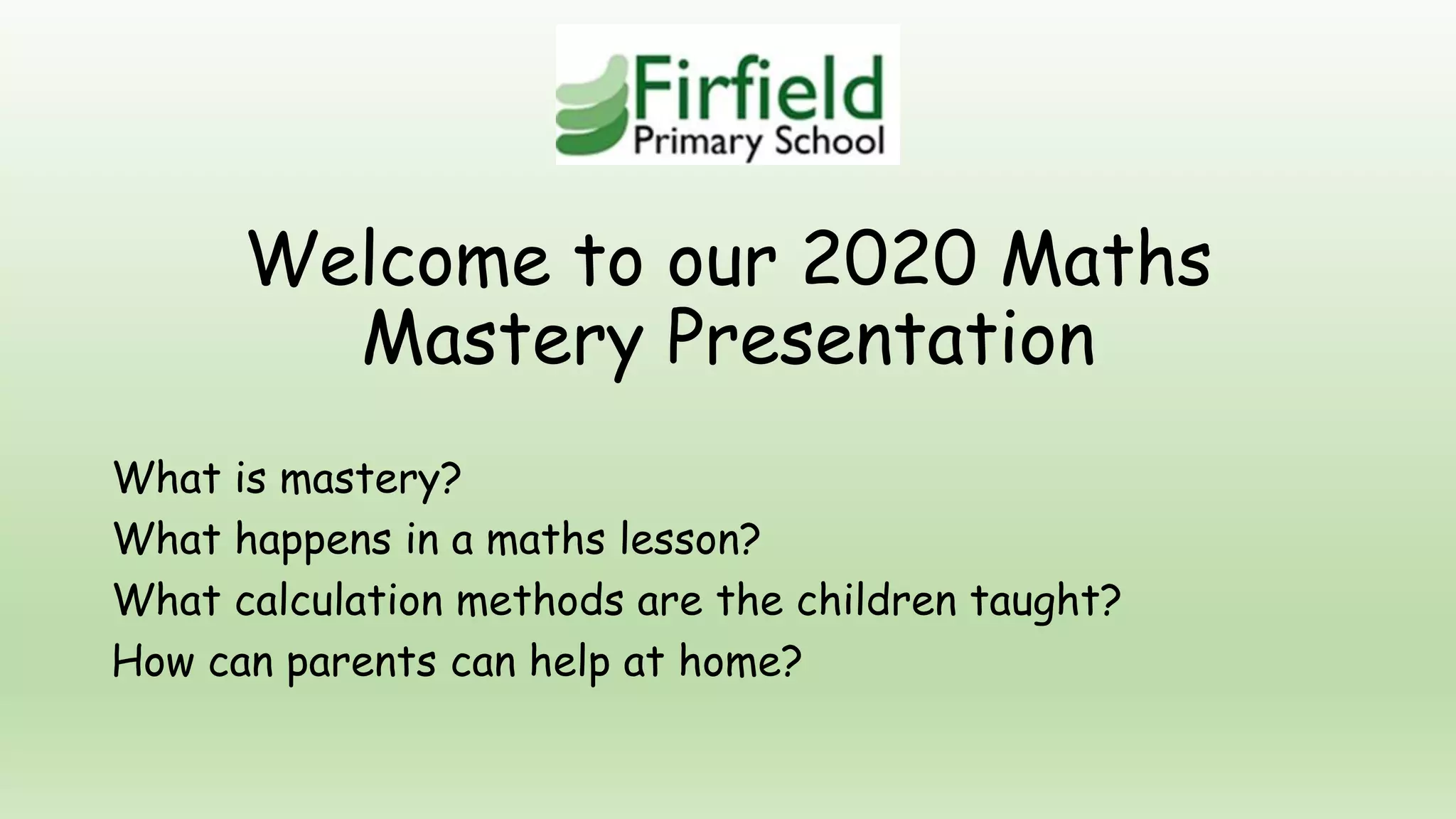 Firfield
Primary School

Welcome to our 2020 Maths Mastery Presentation

What is mastery?
What happens in a maths lesson?
What calculation methods are the children taught?
How can parents can help at home?